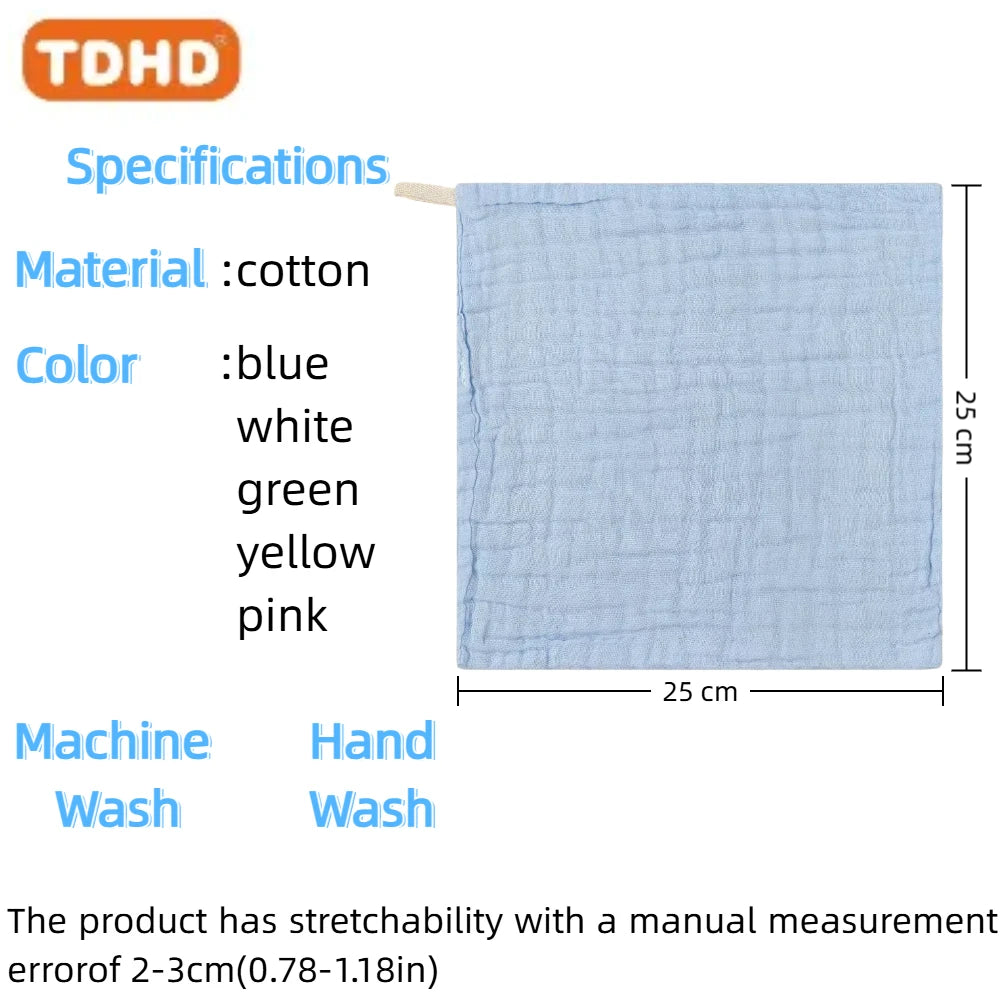 TDHD

Specifications

Material :cotton

Color :blue
white
green
yellow
pink

25 cm

25 cm

Machine Wash

Hand Wash

The product has stretchability with a manual measurement errorof 2-3cm(0.78-1.18in)